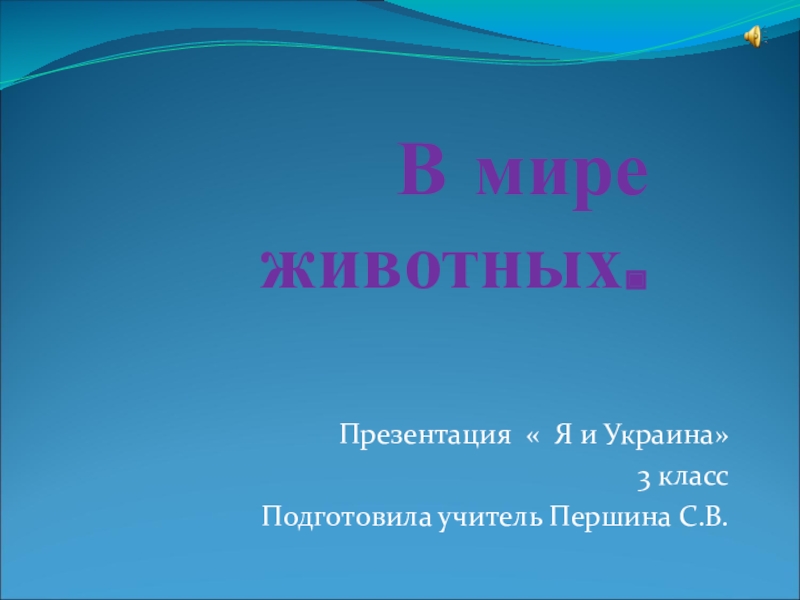 В мире животных.

Презентация « Я и Украина»
3 класс
Подготовила учитель Першина С.В.